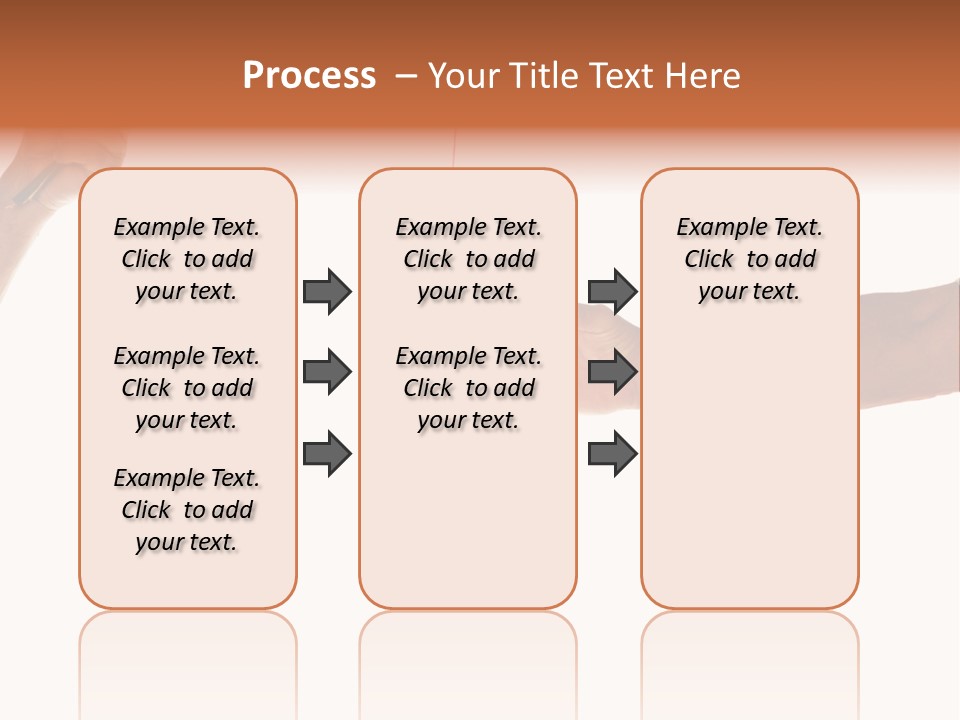 Process – Your Title Text Here

Example Text. Click to add your text.

Example Text. Click to add your text.

Example Text. Click to add your text.

Example Text. Click to add your text.

Example Text. Click to add your text.

Example Text. Click to add your text.